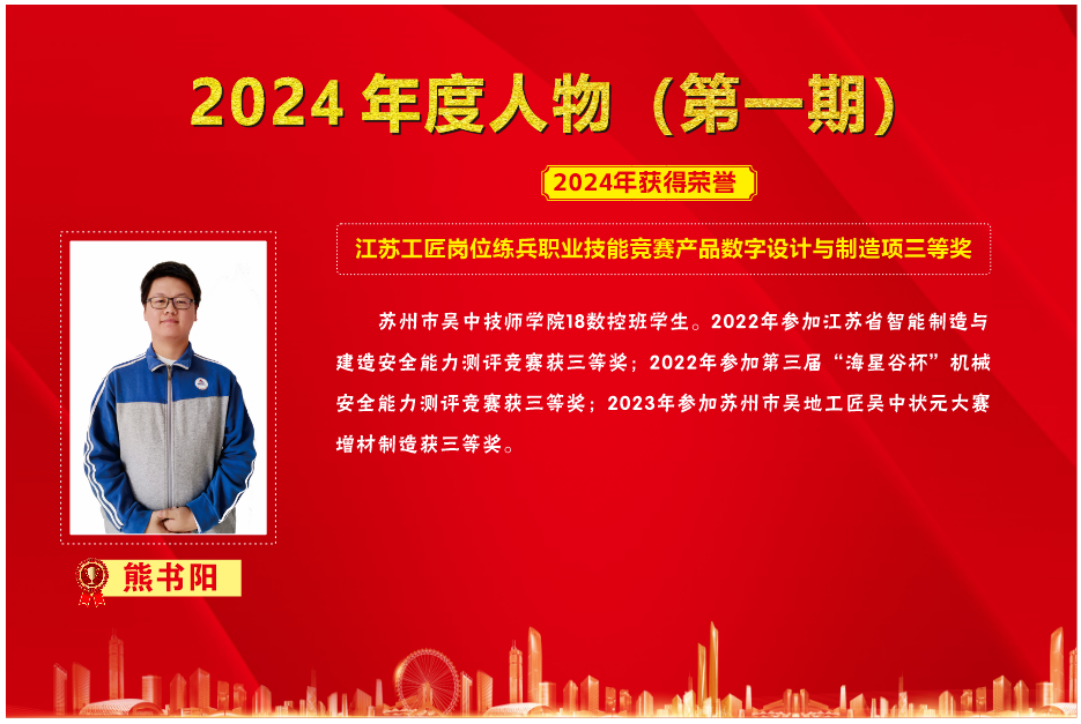 2024 年度人物（第一期）

2024年获得荣誉

江苏工匠岗位练兵职业技能竞赛产品数字设计与制造项三等奖

苏州市吴中技师学院18数控班学生。2022年参加江苏省智能制造与建造安全能力测评竞赛获三等奖；2022年参加第三届“海星谷杯”机械安全能力测评竞赛获三等奖；2023年参加苏州市吴地工匠吴中状元大赛增材制造获三等奖。

熊书阳